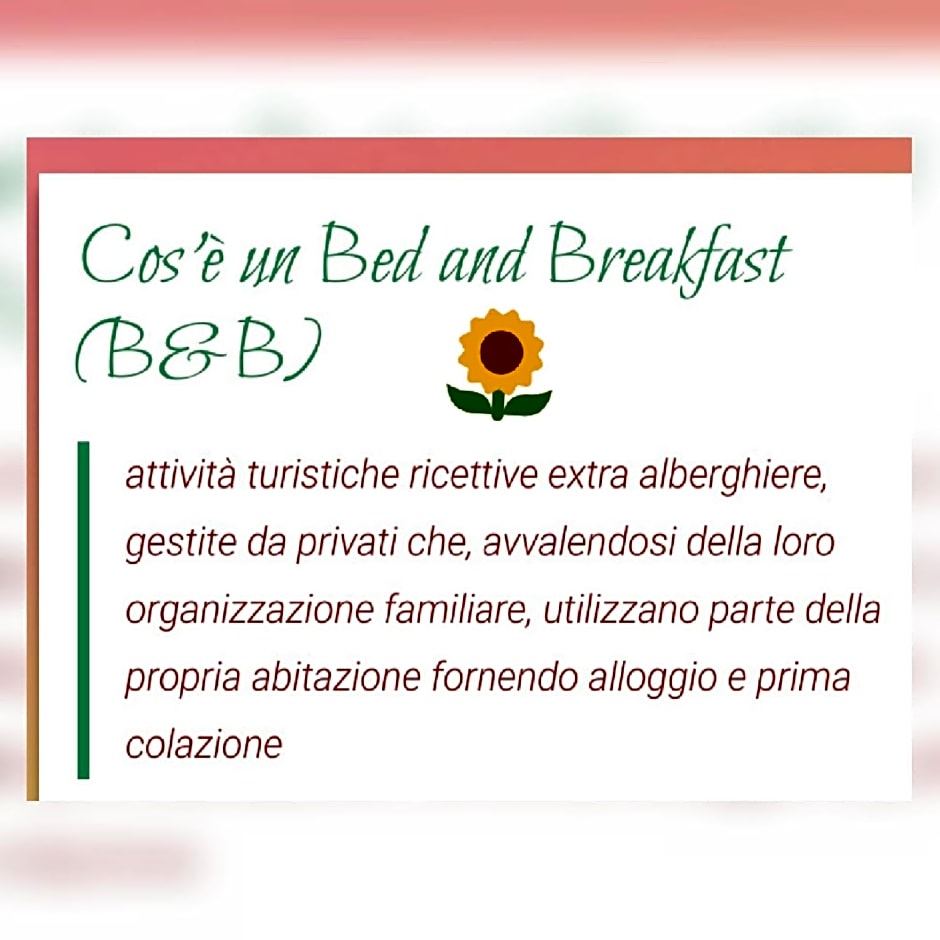 Cos'è un Bed and Breakfast (B&B)

attività turistiche ricettive extra alberghiere, gestite da privati che, avvalendosi della loro organizzazione familiare, utilizzano parte della propria abitazione fornendo alloggio e prima colazione